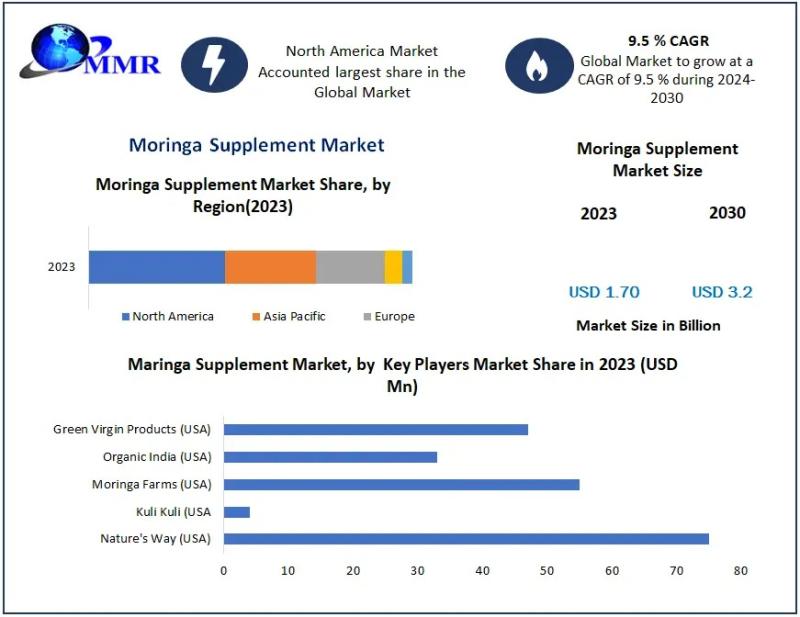 MMR

North America Market Accounted largest share in the Global Market

9.5 % CAGR
Global Market to grow at a CAGR of 9.5 % during 2024-2030

Moringa Supplement Market

Moringa Supplement Market Share, by Region(2023)

2023

North America
Asia Pacific
Europe

Moringa Supplement Market Size

2023
2030

USD 1.70
USD 3.2

Market Size in Billion

Maringa Supplement Market, by Key Players Market Share in 2023 (USD Mn)

Green Virgin Products (USA)
Organic India (USA)
Moringa Farms (USA)
Kuli Kuli (USA
Nature's Way (USA)

0
10
20
30
40
50
60
70
80